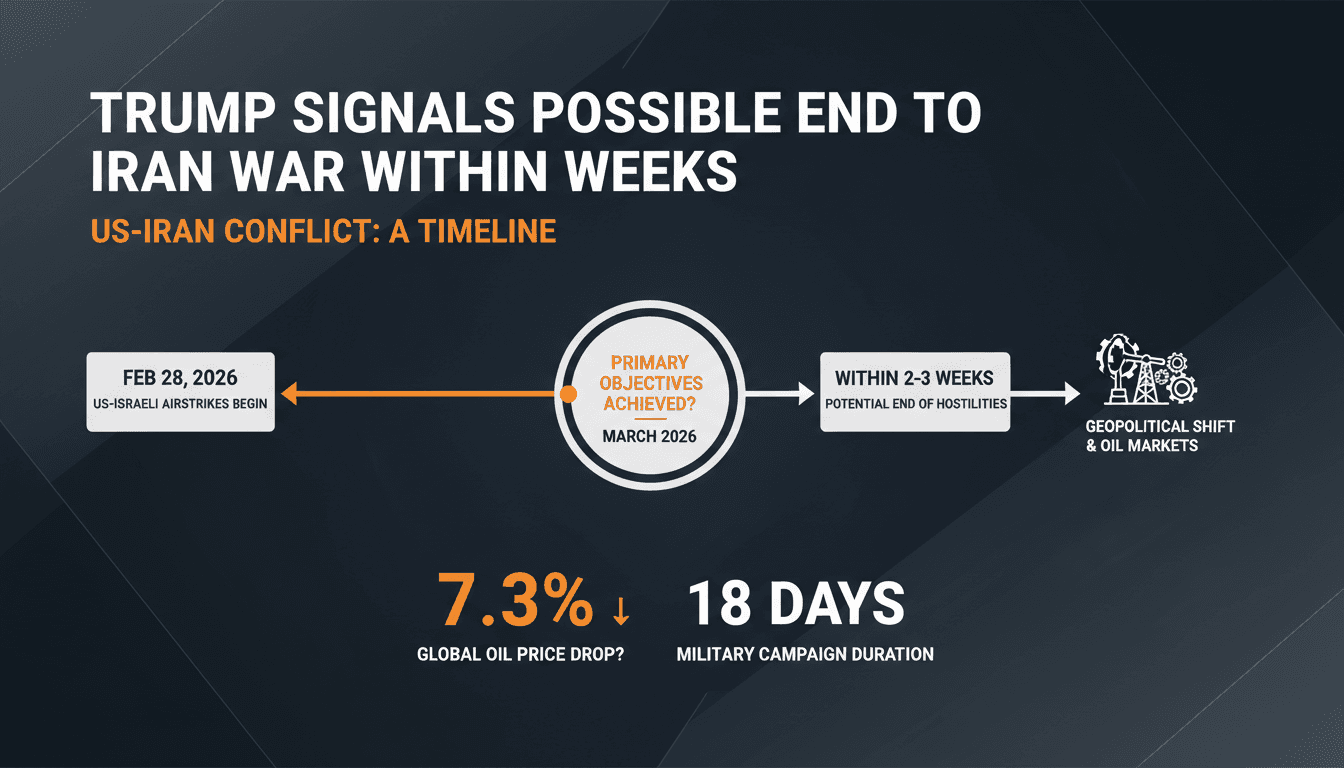 TRUMP SIGNALS POSSIBLE END TO IRAN WAR WITHIN WEEKS

US-IRAN CONFLICT: A TIMELINE

FEB 28, 2026
US-ISRAELI AIRSTRIKES BEGIN

PRIMARY OBJECTIVES ACHIEVED?
MARCH 2026

WITHIN 2-3 WEEKS
POTENTIAL END OF HOSTILITIES

GEOPOLITICAL SHIFT & OIL MARKETS

7.3% ↓
GLOBAL OIL PRICE DROP?

18 DAYS
MILITARY CAMPAIGN DURATION